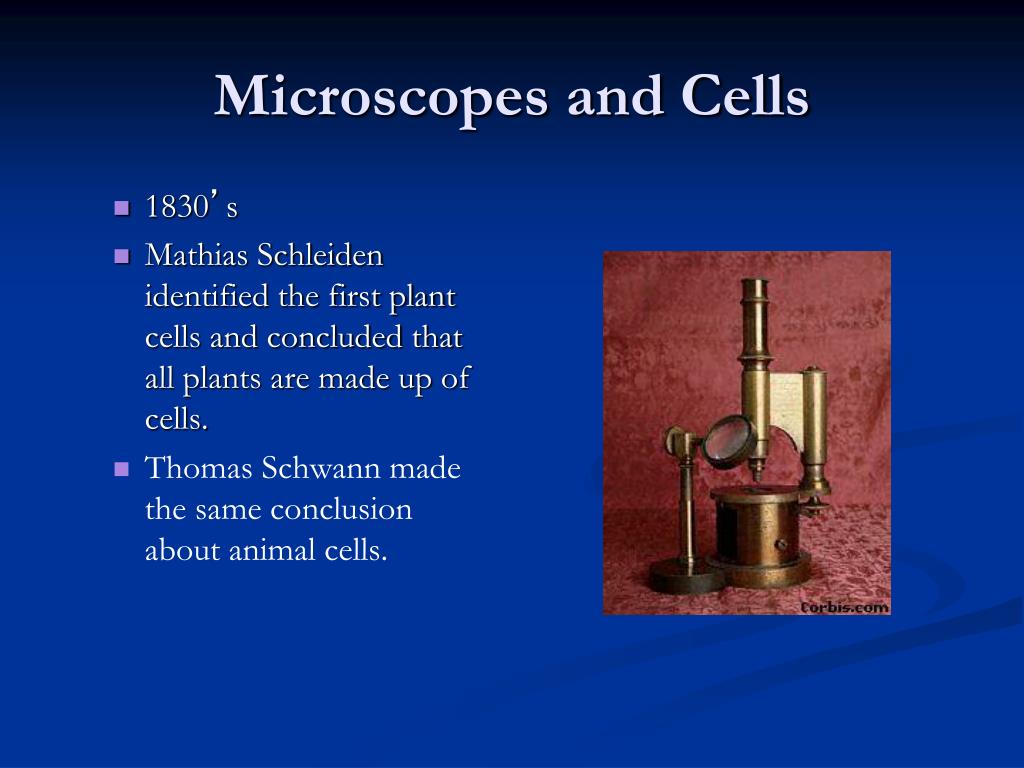 Microscopes and Cells

- 1830’s
- Mathias Schleiden identified the first plant cells and concluded that all plants are made up of cells.
- Thomas Schwann made the same conclusion about animal cells.

Corbis.com